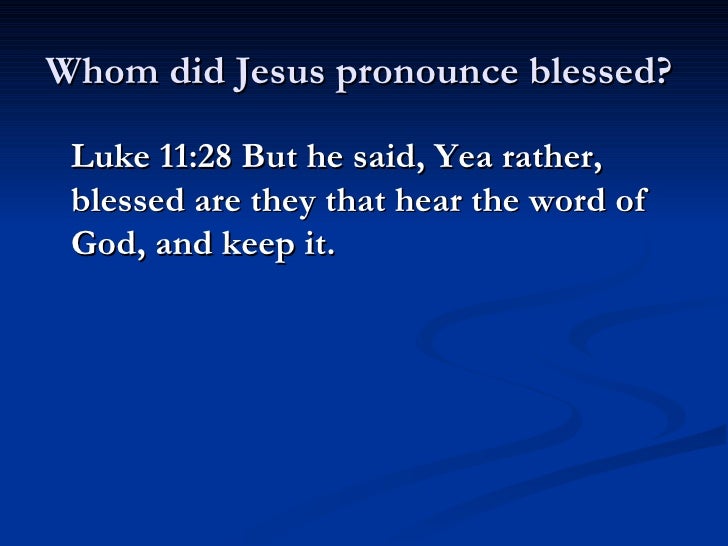 Whom did Jesus pronounce blessed?

Luke 11:28 But he said, Yea rather, blessed are they that hear the word of God, and keep it.